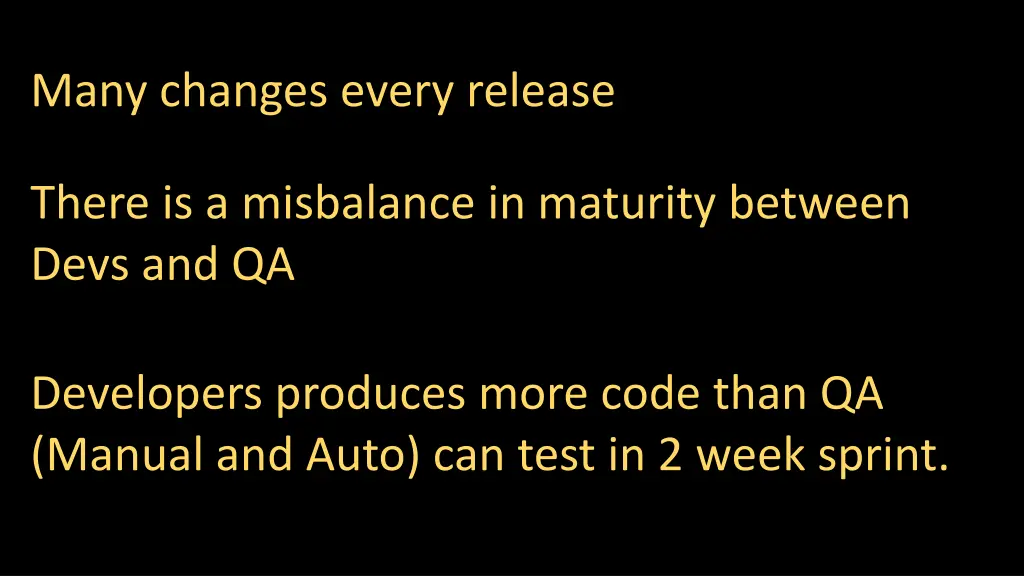 Many changes every release

There is a misbalance in maturity between Devs and QA

Developers produces more code than QA (Manual and Auto) can test in 2 week sprint.